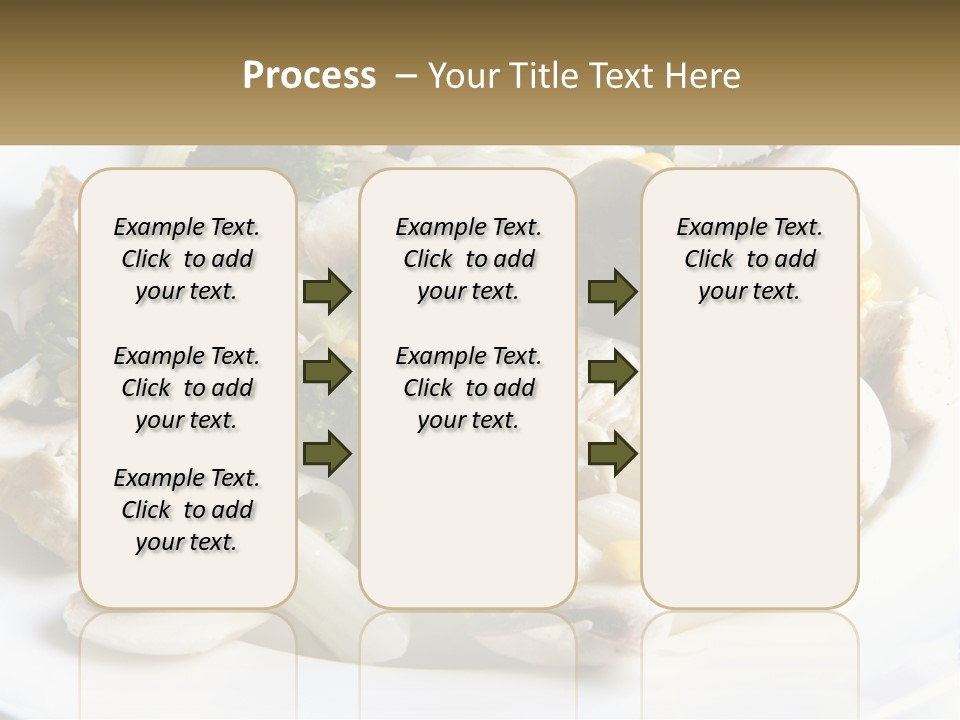 Process – Your Title Text Here

Example Text. Click to add your text.

Example Text. Click to add your text.

Example Text. Click to add your text.

Example Text. Click to add your text.

Example Text. Click to add your text.

Example Text. Click to add your text.